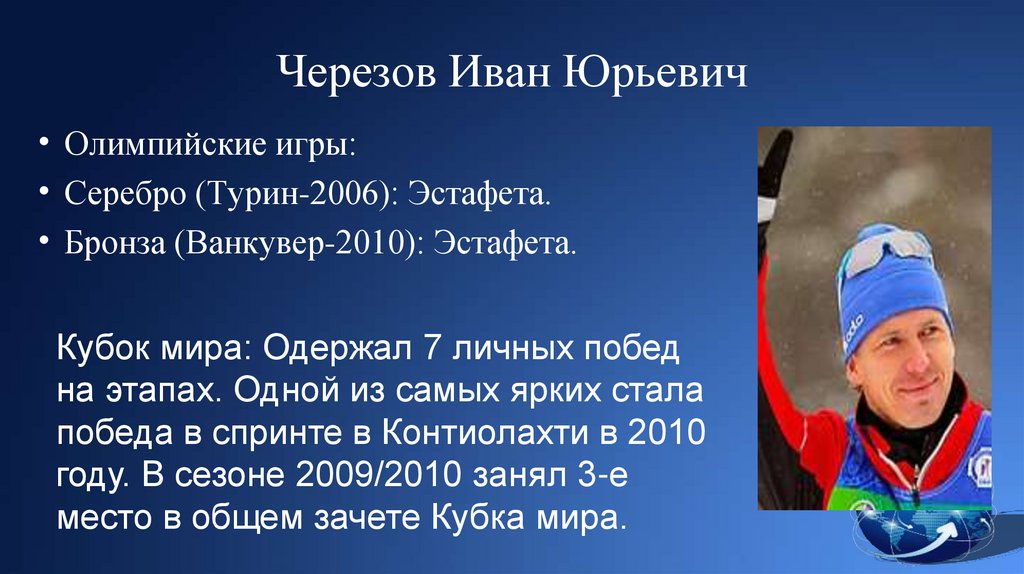 Черезов Иван Юрьевич

• Олимпийские игры:
• Серебро (Турин-2006): Эстафета.
• Бронза (Ванкувер-2010): Эстафета.

Кубок мира: Одержал 7 личных побед на этапах. Одной из самых ярких стала победа в спринте в Контиолахти в 2010 году. В сезоне 2009/2010 занял 3-е место в общем зачете Кубка мира.